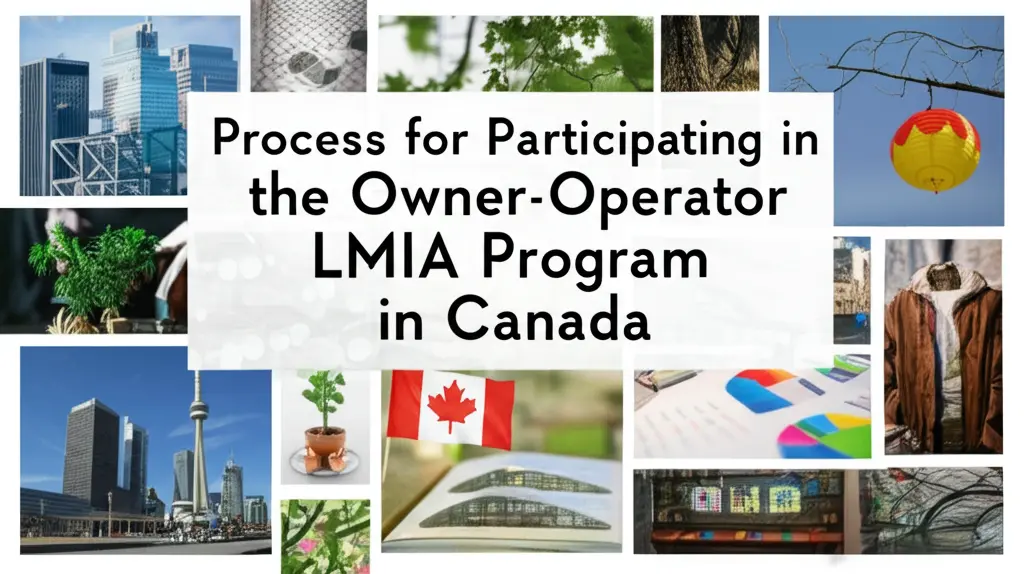 Process for Participating in the Owner-Operator LMIA Program in Canada